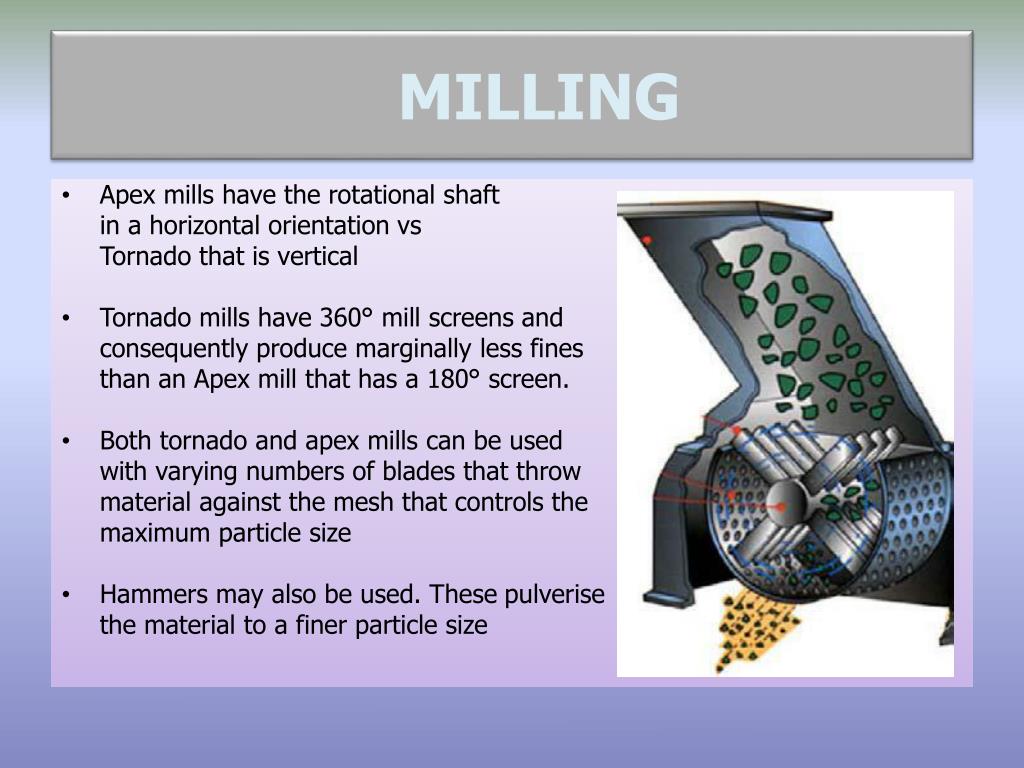 MILLING

• Apex mills have the rotational shaft in a horizontal orientation vs Tornado that is vertical

• Tornado mills have 360° mill screens and consequently produce marginally less fines than an Apex mill that has a 180° screen.

• Both tornado and apex mills can be used with varying numbers of blades that throw material against the mesh that controls the maximum particle size

• Hammers may also be used. These pulverise the material to a finer particle size